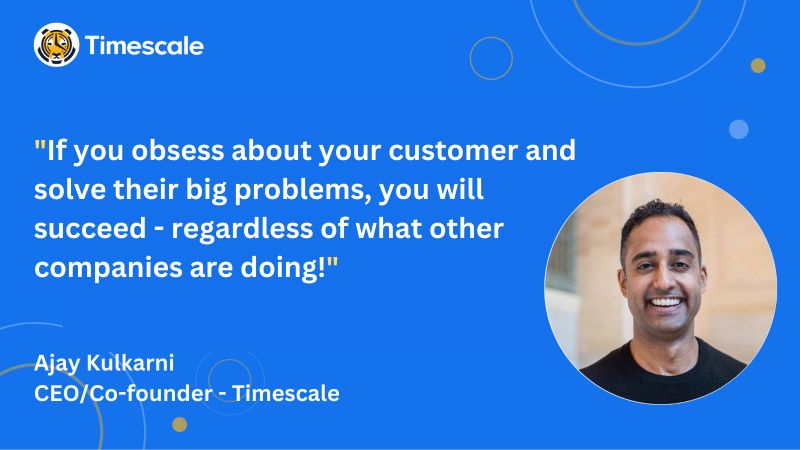 Timescale

"If you obsess about your customer and solve their big problems, you will succeed - regardless of what other companies are doing!"

Ajay Kulkarni
CEO/Co-founder - Timescale